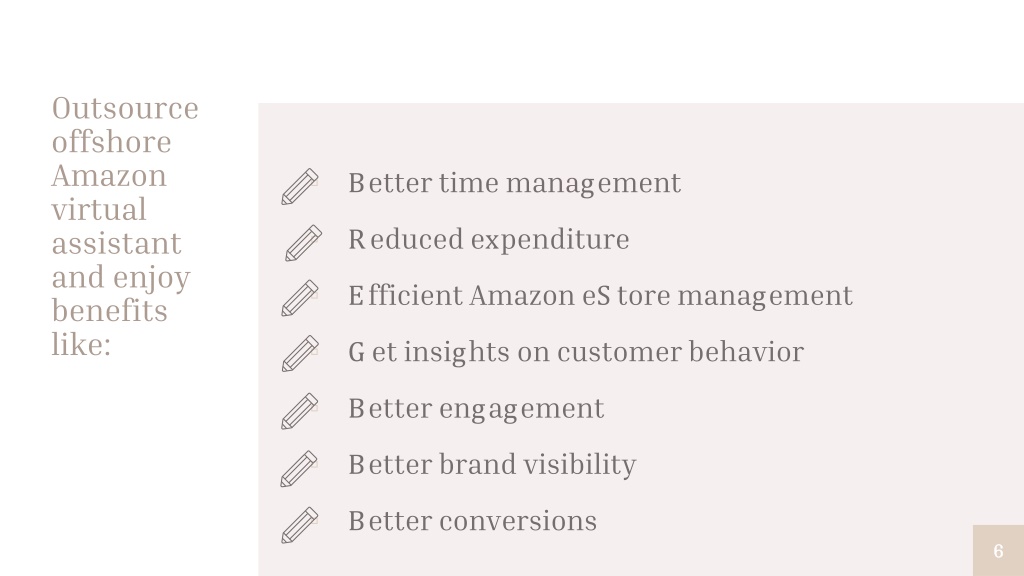 Outsource offshore Amazon virtual assistant and enjoy benefits like:

Better time management

Reduced expenditure

Efficient Amazon eStore management

Get insights on customer behavior

Better engagement

Better brand visibility

Better conversions

6